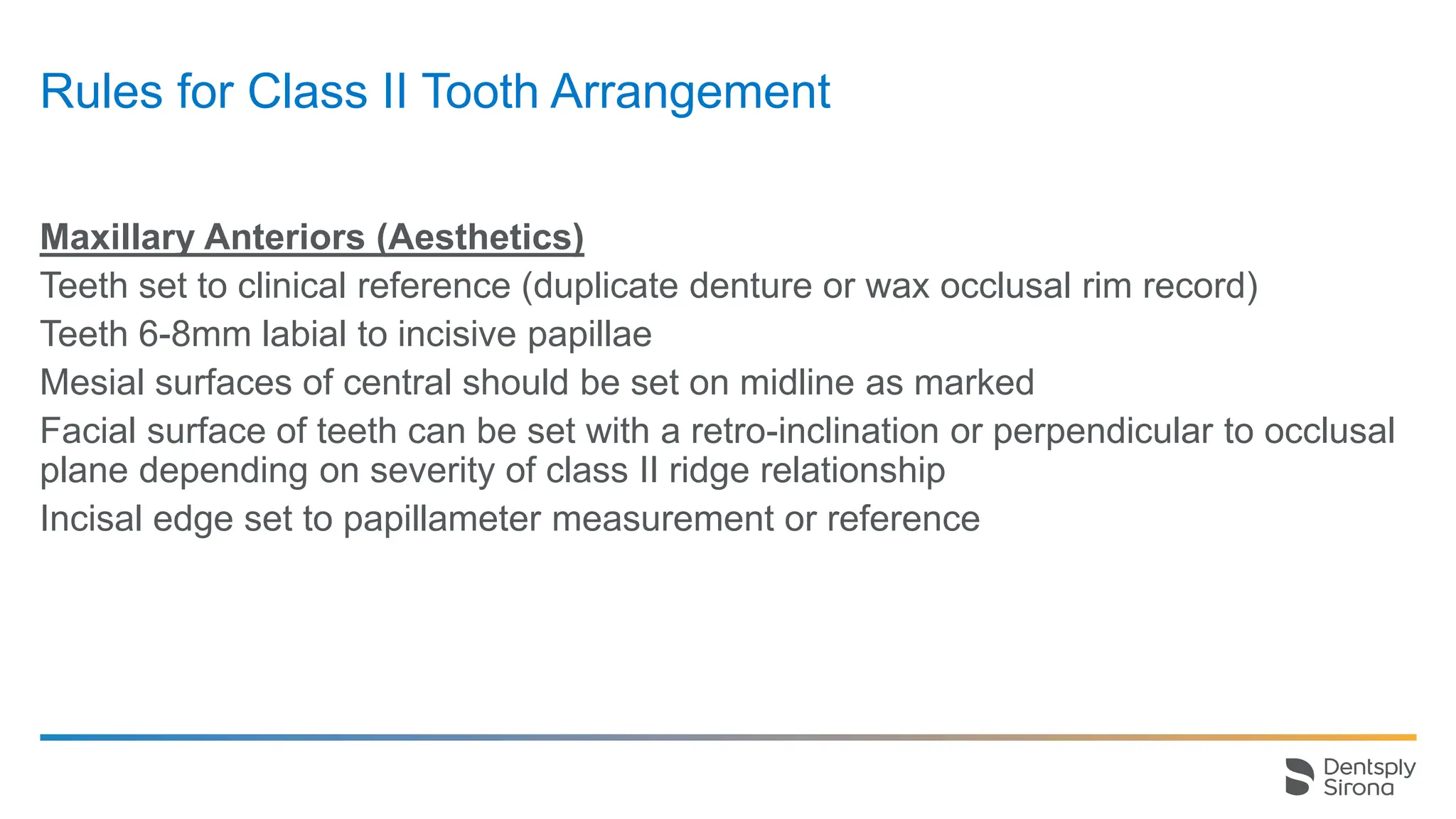 Rules for Class II Tooth Arrangement

Maxillary Anteriors (Aesthetics)
Teeth set to clinical reference (duplicate denture or wax occlusal rim record)
Teeth 6-8mm labial to incisive papillae
Mesial surfaces of central should be set on midline as marked
Facial surface of teeth can be set with a retro-inclination or perpendicular to occlusal plane depending on severity of class II ridge relationship
Incisal edge set to papillameter measurement or reference

Dentsply Sirona